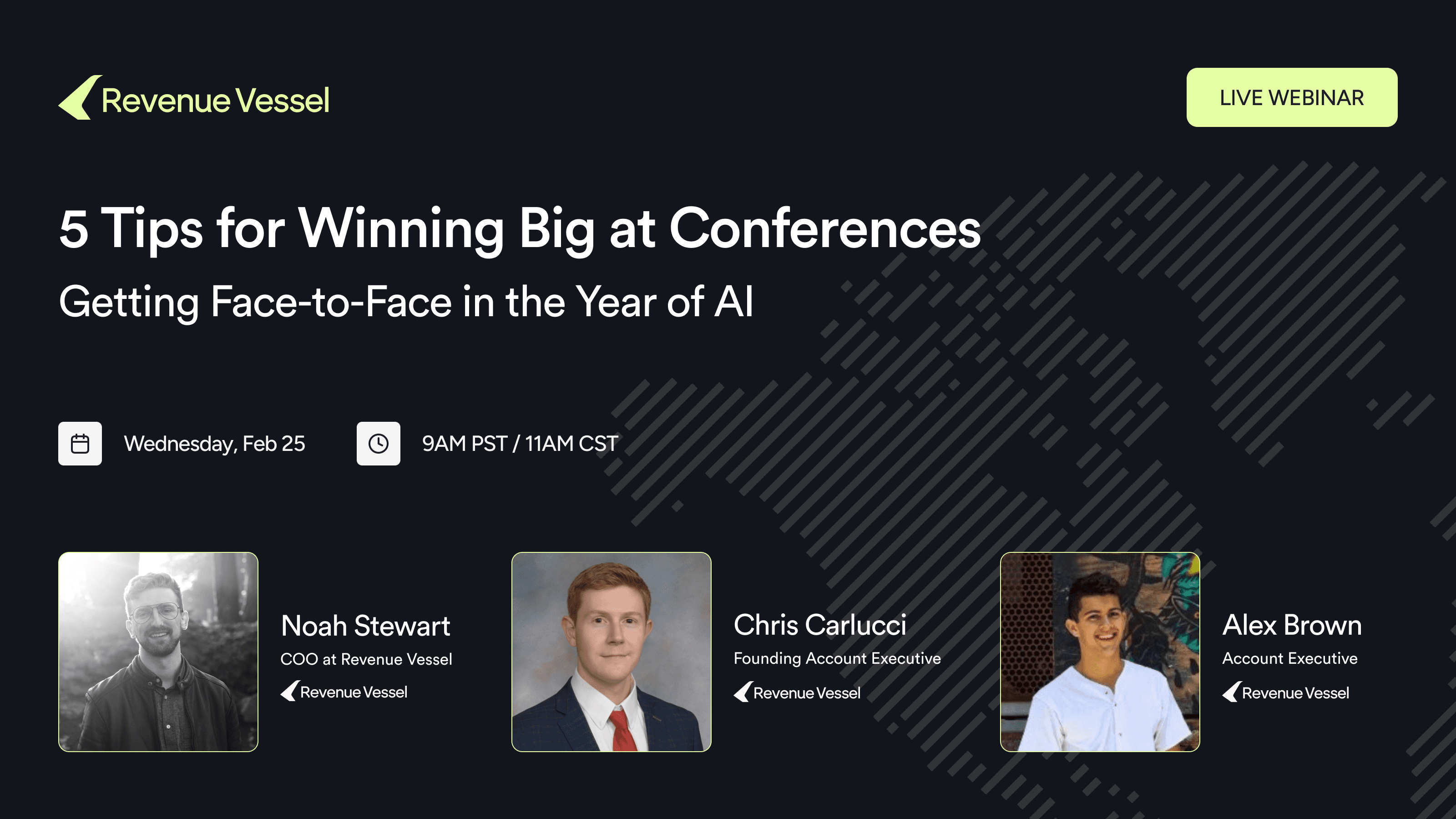 Revenue Vessel

LIVE WEBINAR

5 Tips for Winning Big at Conferences

Getting Face-to-Face in the Year of AI

Wednesday, Feb 25

9AM PST / 11AM CST

Noah Stewart
COO at Revenue Vessel
Revenue Vessel

Chris Carlucci
Founding Account Executive
Revenue Vessel

Alex Brown
Account Executive
Revenue Vessel